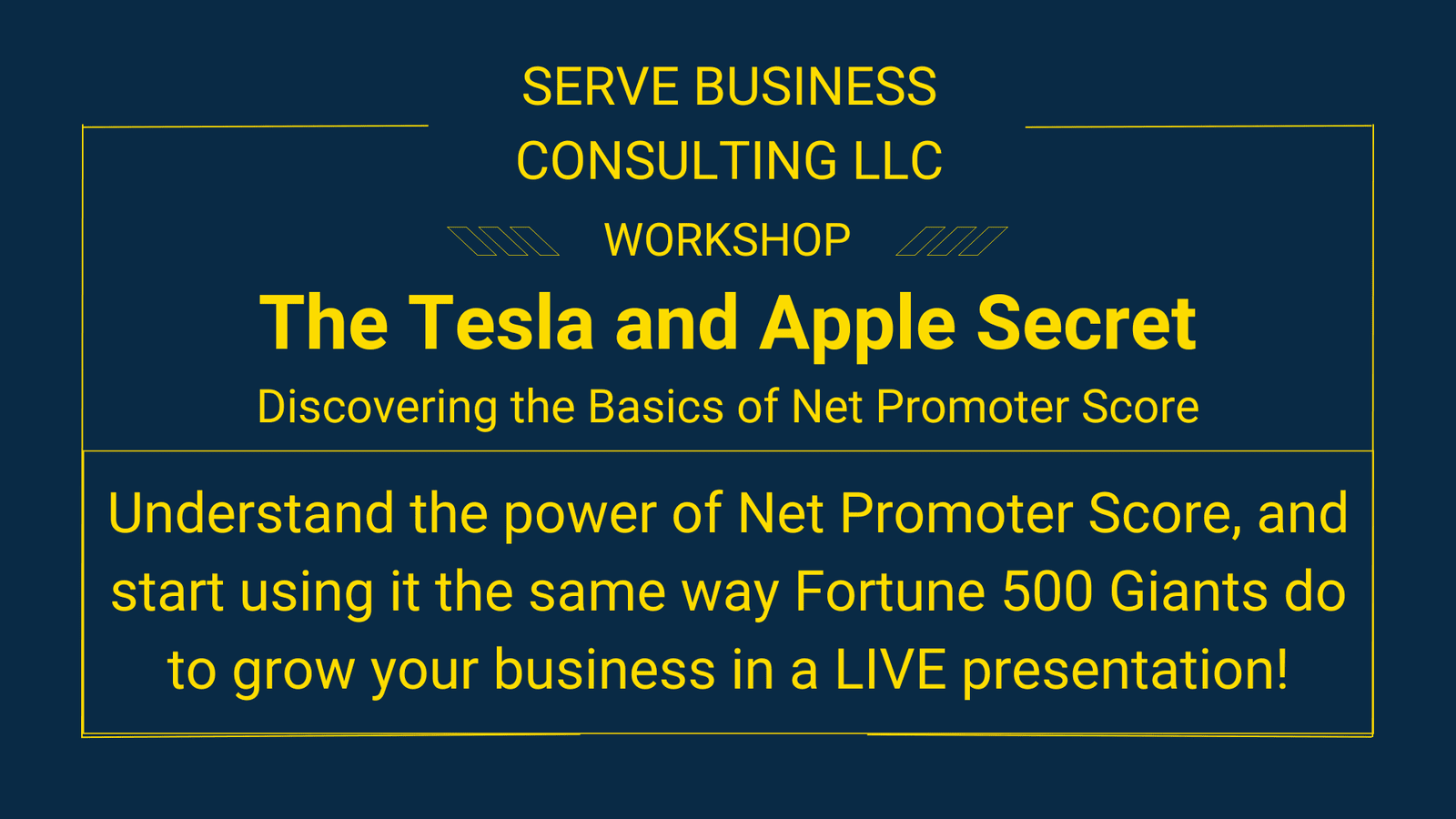 SERVE BUSINESS CONSULTING LLC

WORKSHOP

The Tesla and Apple Secret

Discovering the Basics of Net Promoter Score

Understand the power of Net Promoter Score, and start using it the same way Fortune 500 Giants do to grow your business in a LIVE presentation!